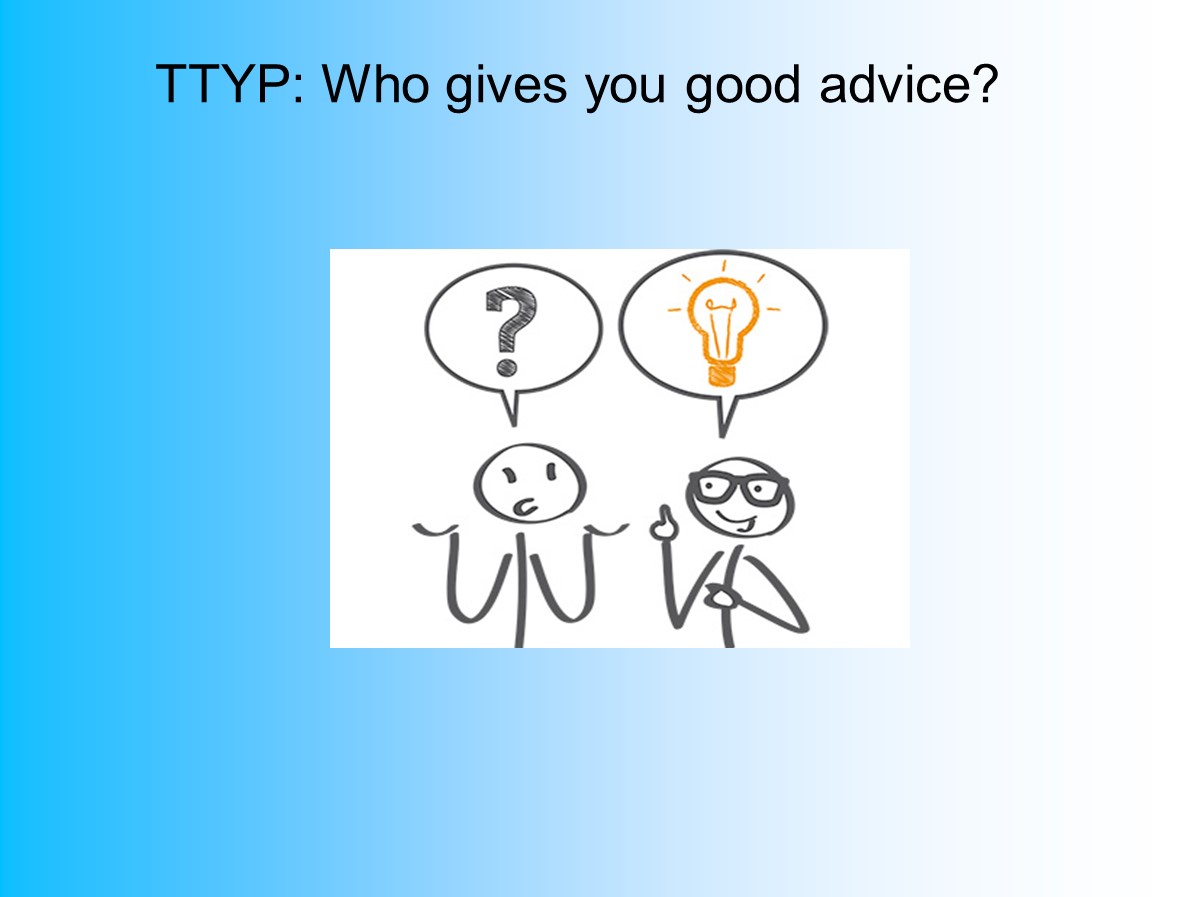 TTYP: Who gives you good advice?

?